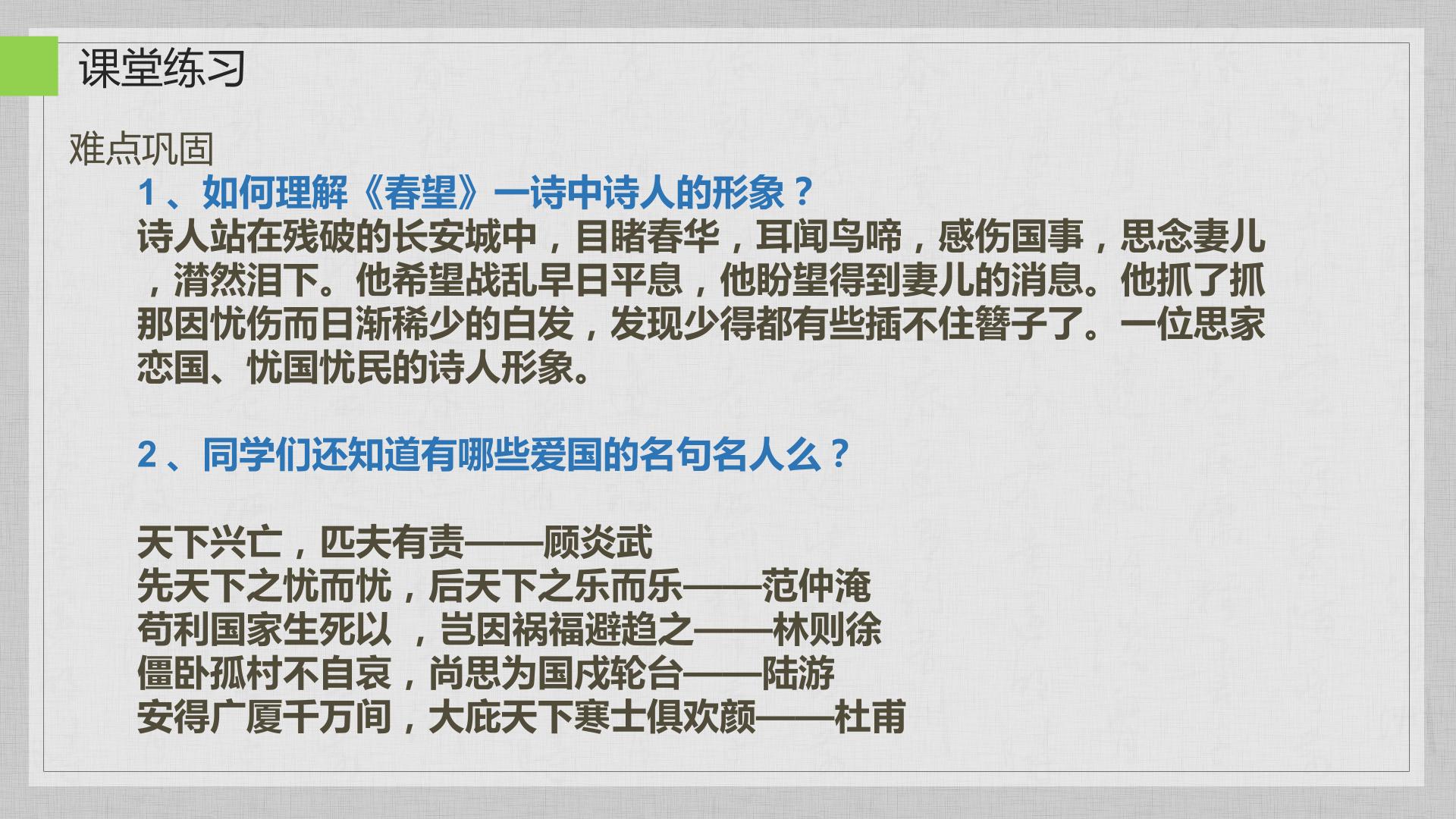 课堂练习

难点巩固

1、如何理解《春望》一诗中诗人的形象？

诗人站在残破的长安城中，目睹春华，耳闻鸟啼，感伤国事，思念妻儿，潸然泪下。他希望战乱早日平息，他盼望得到妻儿的消息。他抓了抓那因忧伤而日渐稀少的白发，发现少得都有些插不住簪子了。一位思家恋国、忧国忧民的诗人形象。

2、同学们还知道有哪些爱国的名句名人么？

天下兴亡，匹夫有责——顾炎武
先天下之忧而忧，后天下之乐而乐——范仲淹
苟利国家生死以 ，岂因祸福避趋之——林则徐
僵卧孤村不自哀，尚思为国戍轮台——陆游
安得广厦千万间，大庇天下寒士俱欢颜——杜甫